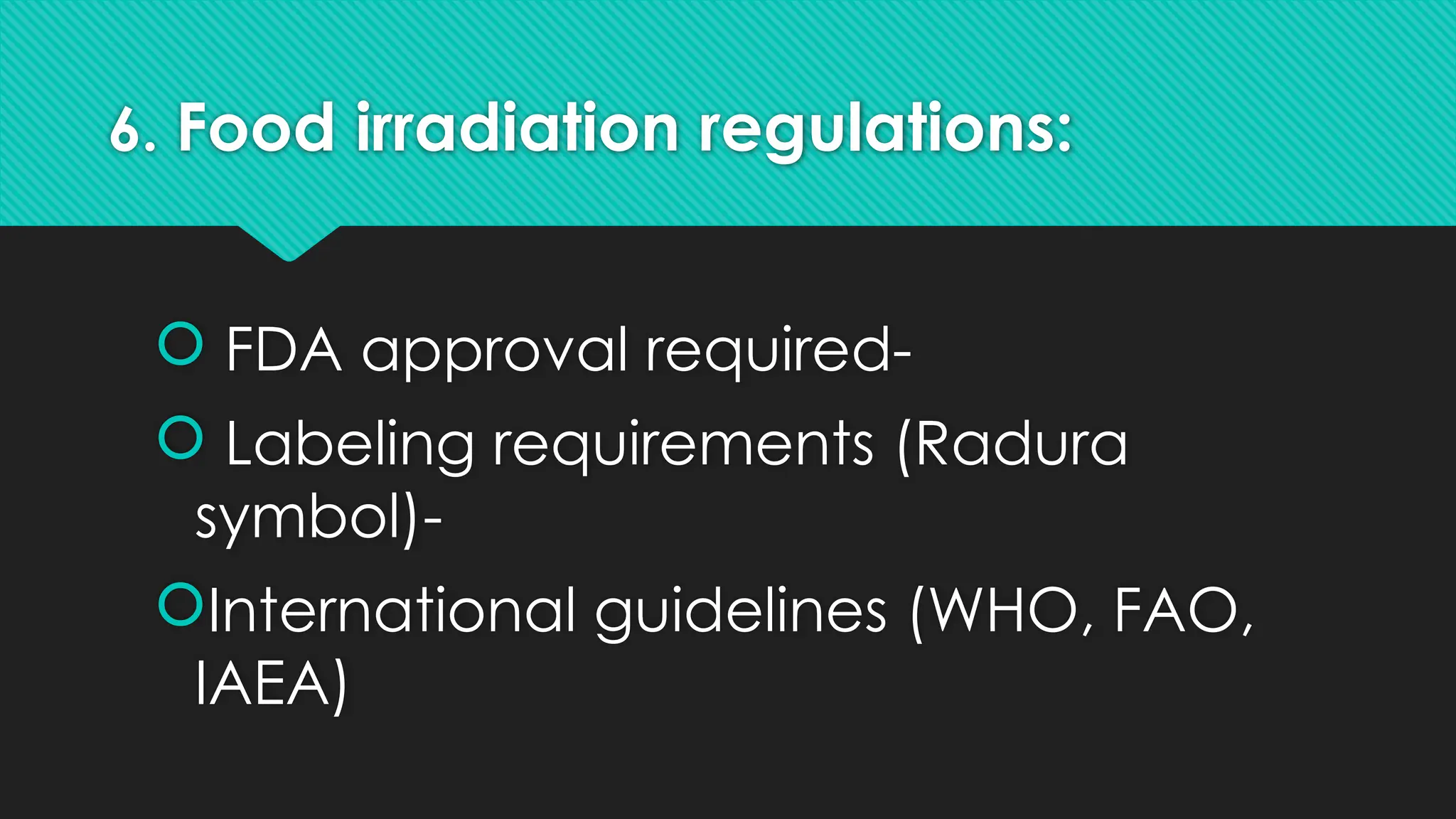 6. Food irradiation regulations:

FDA approval required-

Labeling requirements (Radura symbol)-

International guidelines (WHO, FAO, IAEA)